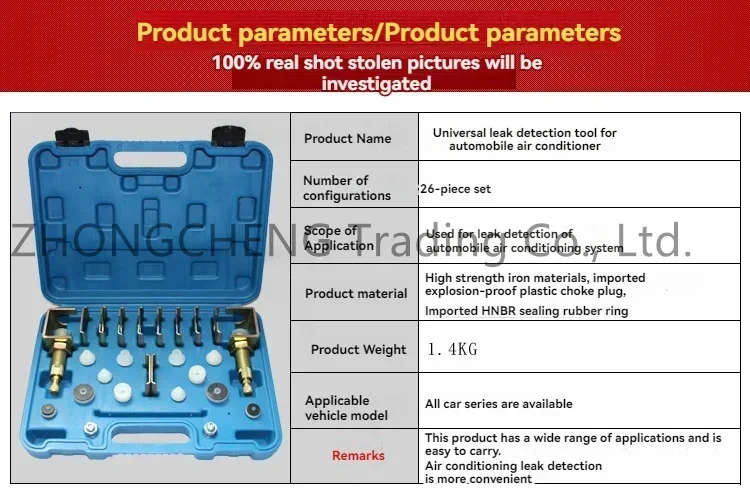 Product parameters/Product parameters
100% real shot stolen pictures will be investigated

ZHONGCHENG Trading Co., Ltd.

| Product Name | Universal leak detection tool for automobile air conditioner |
|---|---|
| Number of configurations | 26-piece set |
| Scope of Application | Used for leak detection of automobile air conditioning system |
| Product material | High strength iron materials, imported explosion-proof plastic choke plug, Imported HNBR sealing rubber ring |
| Product Weight | 1.4KG |
| Applicable vehicle model | All car series are available |
| Remarks | This product has a wide range of applications and is easy to carry. Air conditioning leak detection is more convenient |